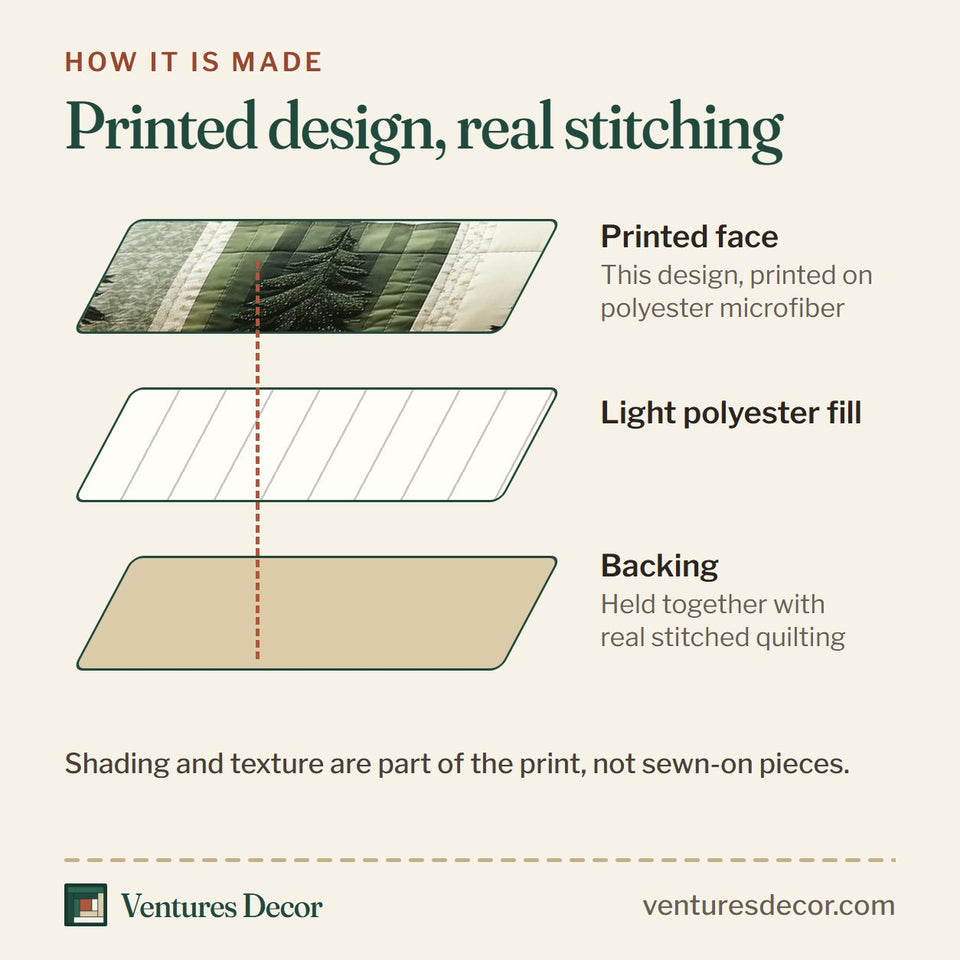 HOW IT IS MADE

Printed design, real stitching

Printed face
This design, printed on polyester microfiber

Light polyester fill

Backing
Held together with real stitched quilting

Shading and texture are part of the print, not sewn-on pieces.

Ventures Decor

venturesdecor.com